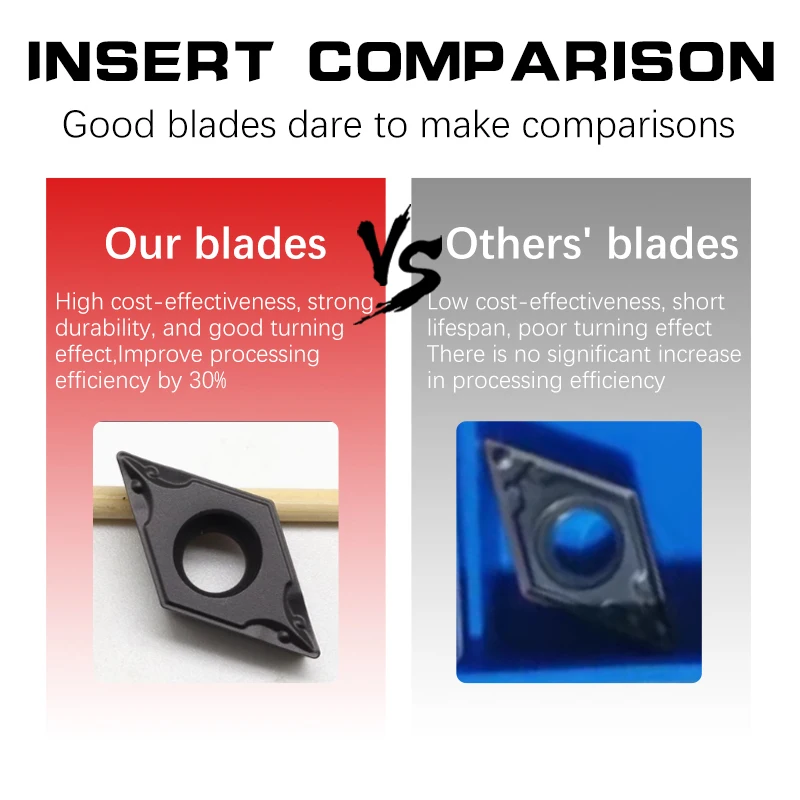 INSERT COMPARISON

Good blades dare to make comparisons

Our blades

High cost-effectiveness, strong durability, and good turning effect,Improve processing efficiency by 30%

VS

Others' blades

Low cost-effectiveness, short lifespan, poor turning effect There is no significant increase in processing efficiency